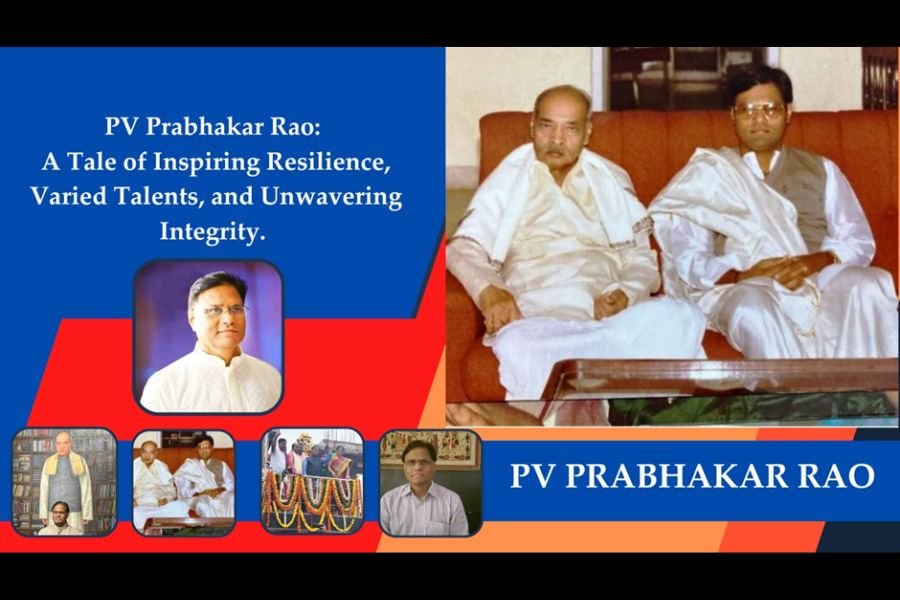 PV Prabhakar Rao:
A Tale of Inspiring Resilience, Varied Talents, and Unwavering Integrity.

PV PRABHAKAR RAO